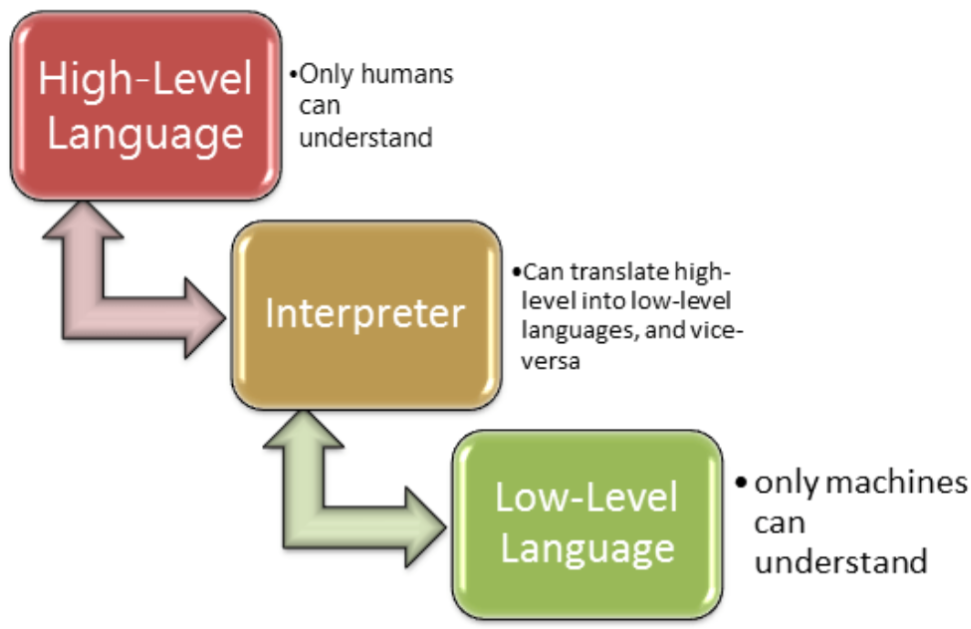 High-Level Language

•Only humans can understand

Interpreter

•Can translate high-level into low-level languages, and vice-versa

Low-Level Language

• only machines can understand